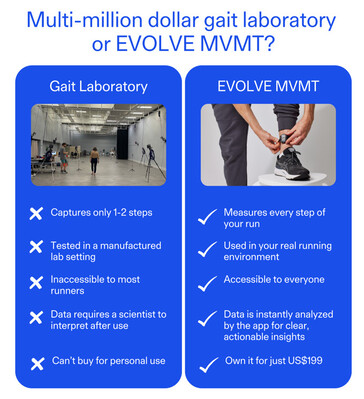 Multi-million dollar gait laboratory or EVOLVE MVMT?

Gait Laboratory

Captures only 1-2 steps

Tested in a manufactured lab setting

Inaccessible to most runners

Data requires a scientist to interpret after use

Can't buy for personal use

EVOLVE MVMT

Measures every step of your run

Used in your real running environment

Accessible to everyone

Data is instantly analyzed by the app for clear, actionable insights

Own it for just US$199